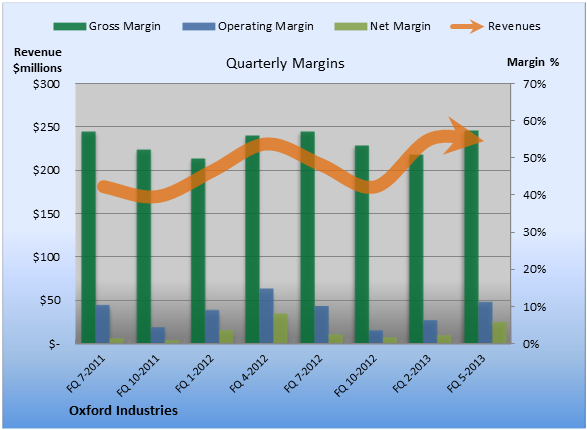 Gross Margin Operating Margin Net Margin Revenues

Revenue $millions

Quarterly Margins

Margin %

$300
$250
$200
$150
$100
$50
$-

70%
60%
50%
40%
30%
20%
10%
0%

FQ 7-2011
FQ 10-2011
FQ 1-2012
FQ 4-2012
FQ 7-2012
FQ 10-2012
FQ 2-2013
FQ 5-2013

Oxford Industries